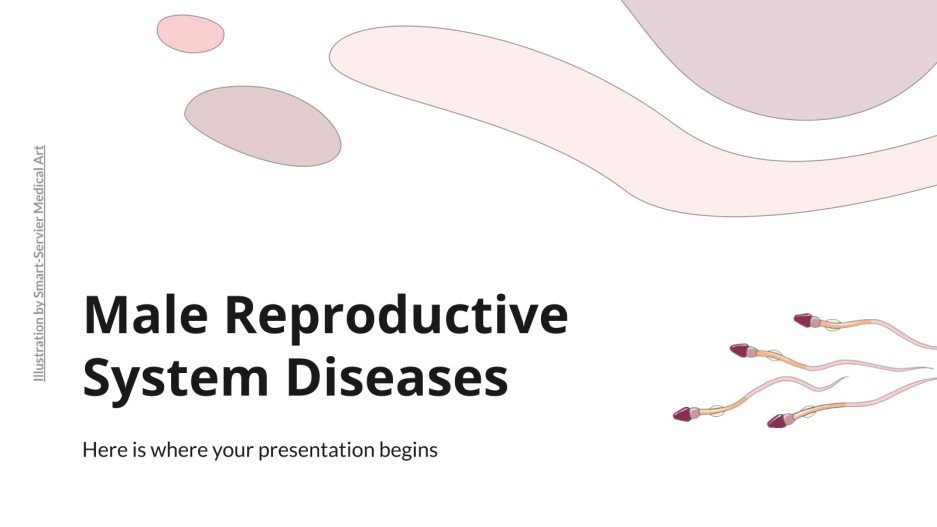 Illustration by Smart-Servier Medical Art

Male Reproductive System Diseases

Here is where your presentation begins